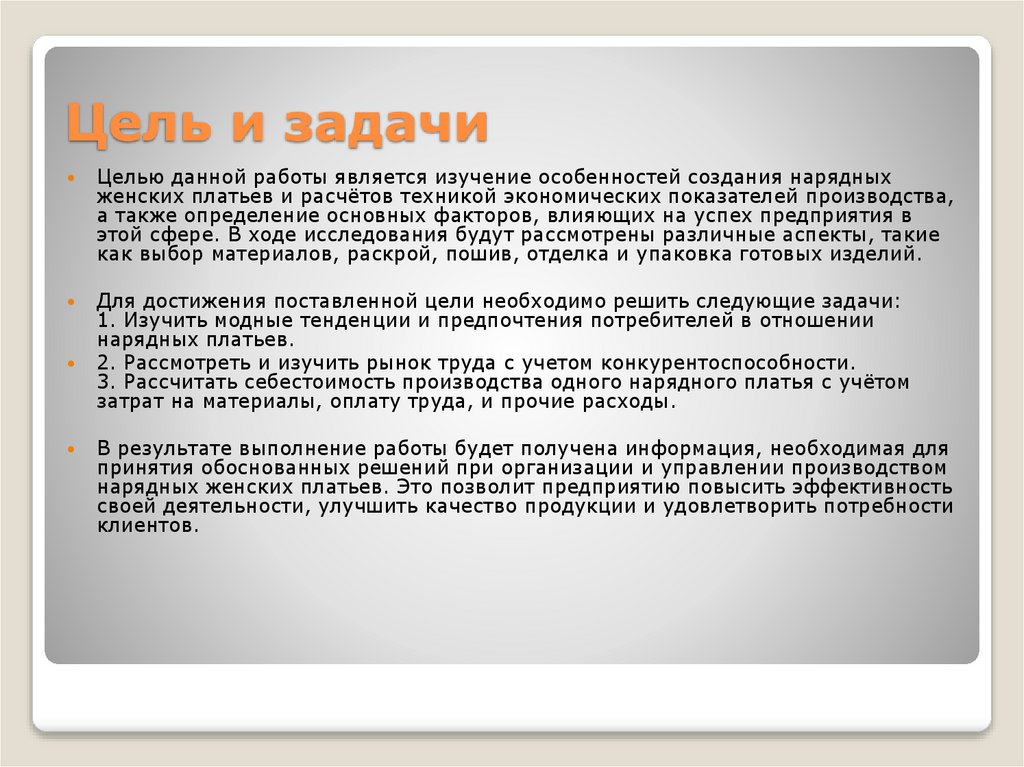 Цель и задачи

Целью данной работы является изучение особенностей создания нарядных женских платьев и расчётов техникой экономических показателей производства, а также определение основных факторов, влияющих на успех предприятия в этой сфере. В ходе исследования будут рассмотрены различные аспекты, такие как выбор материалов, раскрой, пошив, отделка и упаковка готовых изделий.

Для достижения поставленной цели необходимо решить следующие задачи:
1. Изучить модные тенденции и предпочтения потребителей в отношении нарядных платьев.

2. Рассмотреть и изучить рынок труда с учетом конкурентоспособности.
3. Рассчитать себестоимость производства одного нарядного платья с учётом затрат на материалы, оплату труда, и прочие расходы.

В результате выполнение работы будет получена информация, необходимая для принятия обоснованных решений при организации и управлении производством нарядных женских платьев. Это позволит предприятию повысить эффективность своей деятельности, улучшить качество продукции и удовлетворить потребности клиентов.